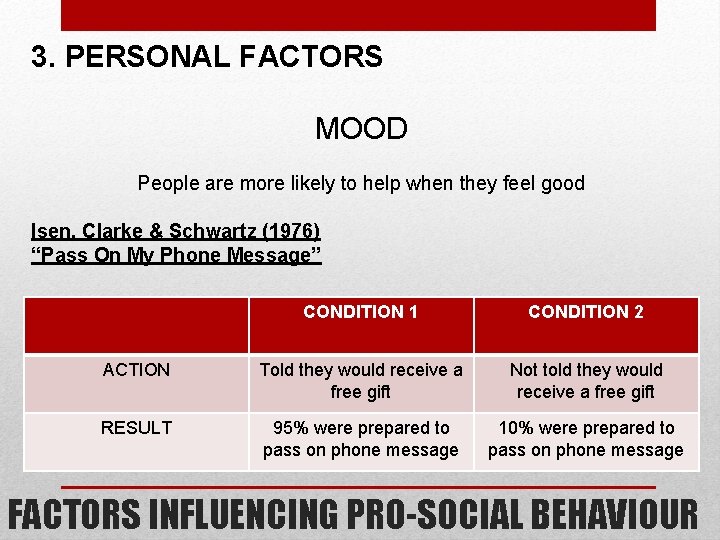 3. PERSONAL FACTORS

MOOD

People are more likely to help when they feel good

Isen, Clarke & Schwartz (1976)
"Pass On My Phone Message"

| | CONDITION 1 | CONDITION 2 |
|---|---|---|
| ACTION | Told they would receive a free gift | Not told they would receive a free gift |
| RESULT | 95% were prepared to pass on phone message | 10% were prepared to pass on phone message |

FACTORS INFLUENCING PRO-SOCIAL BEHAVIOUR